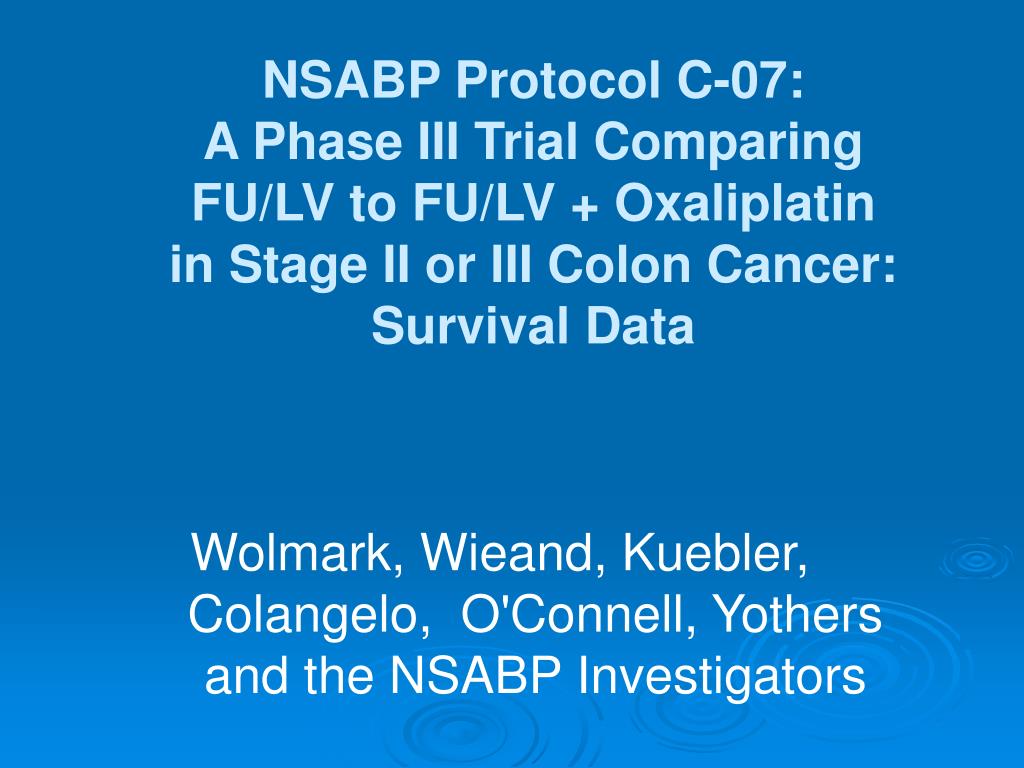 NSABP Protocol C-07:
A Phase III Trial Comparing FU/LV to FU/LV + Oxaliplatin in Stage II or III Colon Cancer: Survival Data

Wolmark, Wieand, Kuebler, Colangelo, O'Connell, Yothers and the NSABP Investigators